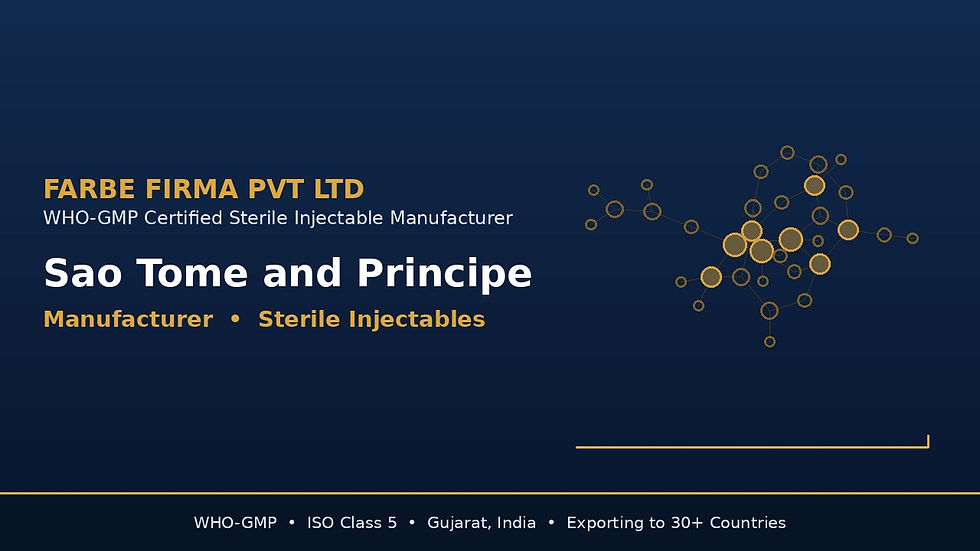 FARBE FIRMA PVT LTD
WHO-GMP Certified Sterile Injectable Manufacturer

Sao Tome and Principe

Manufacturer • Sterile Injectables

WHO-GMP • ISO Class 5 • Gujarat, India • Exporting to 30+ Countries